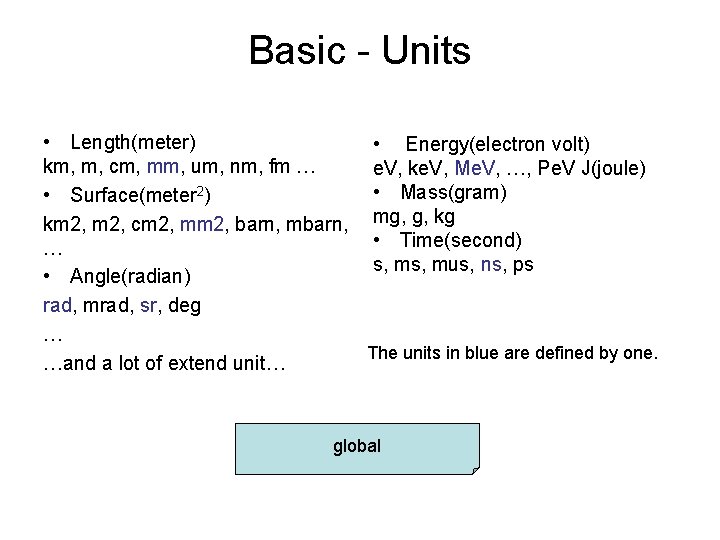 Basic - Units

• Length(meter)
km, m, cm, mm, um, nm, fm …
• Surface(meter$^2$)
km2, m2, cm2, mm2, barn, mbarn, …
• Angle(radian)
rad, mrad, sr, deg
…
…and a lot of extend unit…

• Energy(electron volt)
eV, keV, MeV, …, PeV J(joule)
• Mass(gram)
mg, g, kg
• Time(second)
s, ms, mus, ns, ps

The units in blue are defined by one.

global